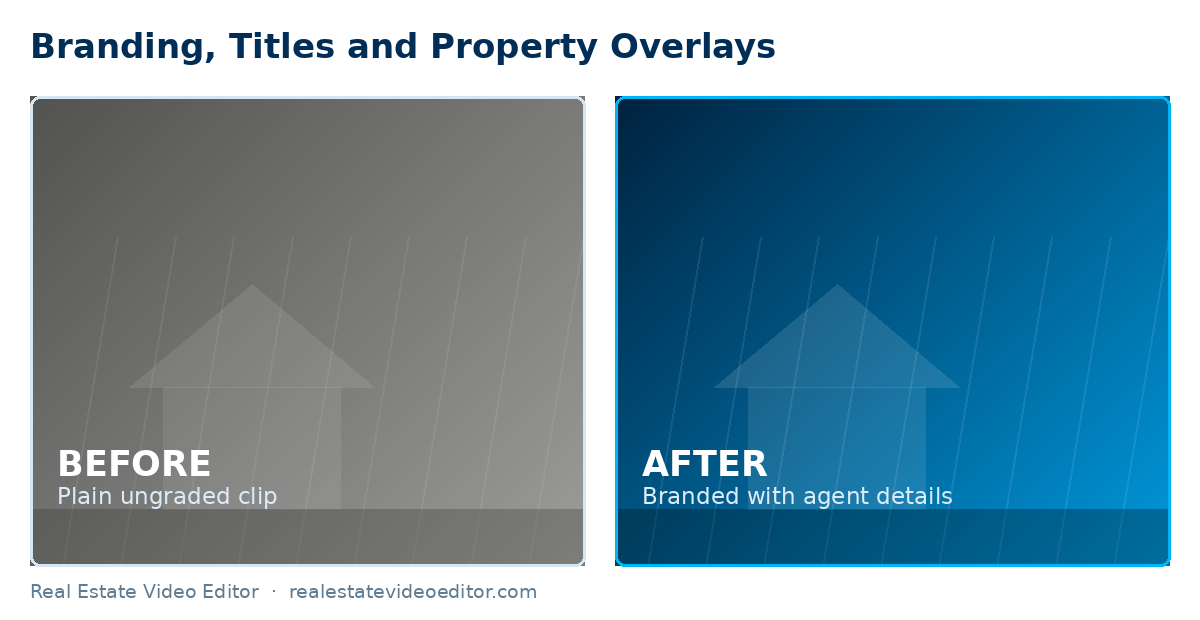 Branding, Titles and Property Overlays

BEFORE
Plain ungraded clip

AFTER
Branded with agent details

Real Estate Video Editor · realestatevideoeditor.com